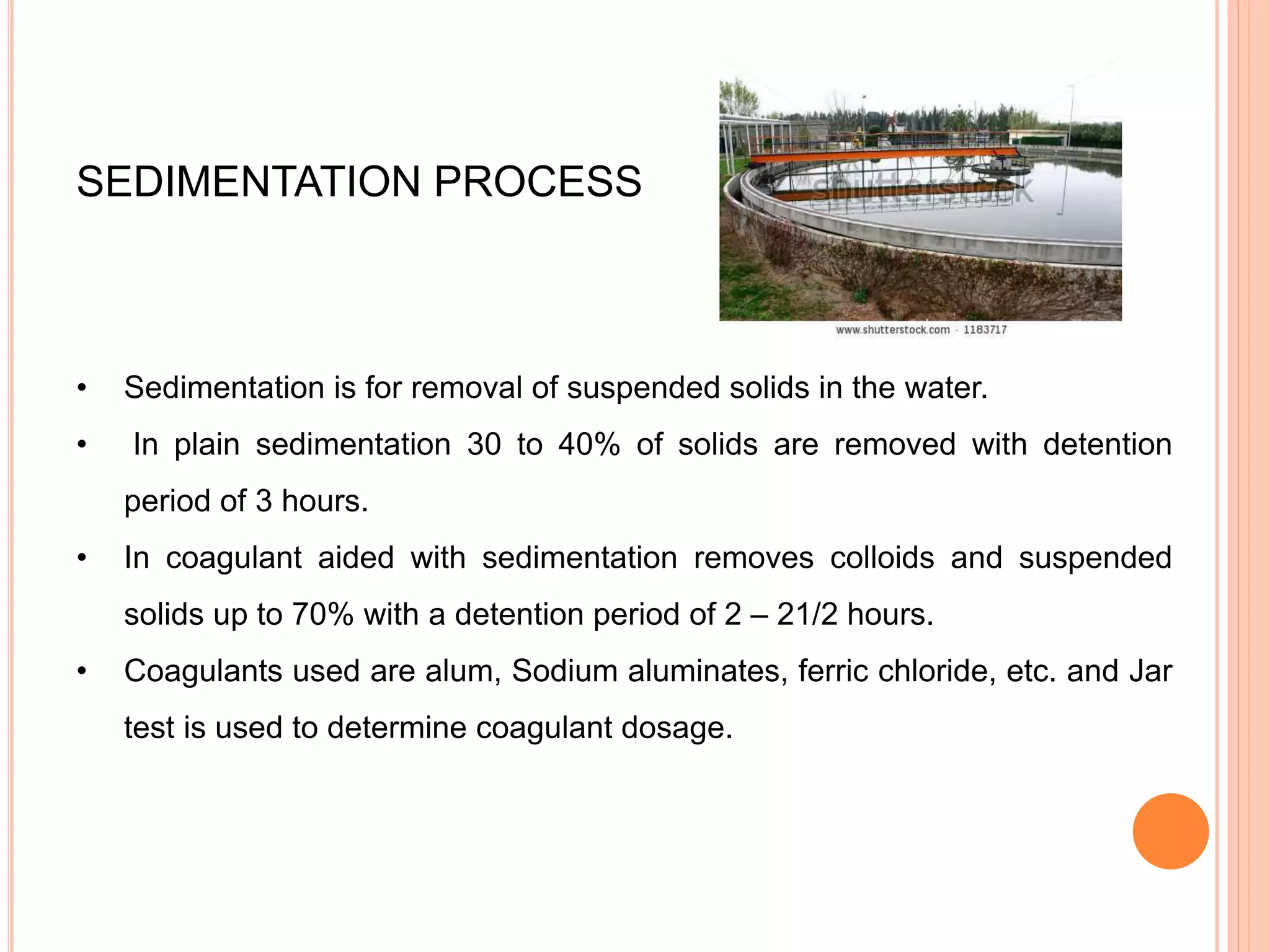 SEDIMENTATION PROCESS

shutterstock

www.shutterstock.com · 1183717

• Sedimentation is for removal of suspended solids in the water.

• In plain sedimentation 30 to 40% of solids are removed with detention period of 3 hours.

• In coagulant aided with sedimentation removes colloids and suspended solids up to 70% with a detention period of 2 – 21/2 hours.

• Coagulants used are alum, Sodium aluminates, ferric chloride, etc. and Jar test is used to determine coagulant dosage.